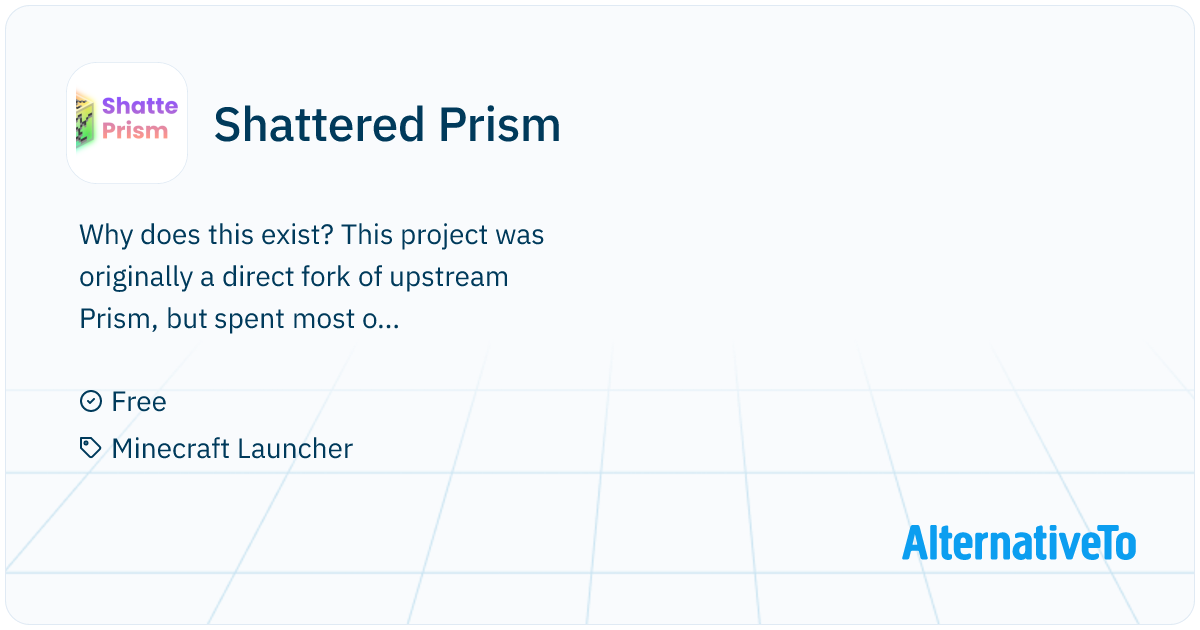 Shatte
Prism

Shattered Prism

Why does this exist? This project was originally a direct fork of upstream Prism, but spent most o...

Free

Minecraft Launcher

AlternativeTo